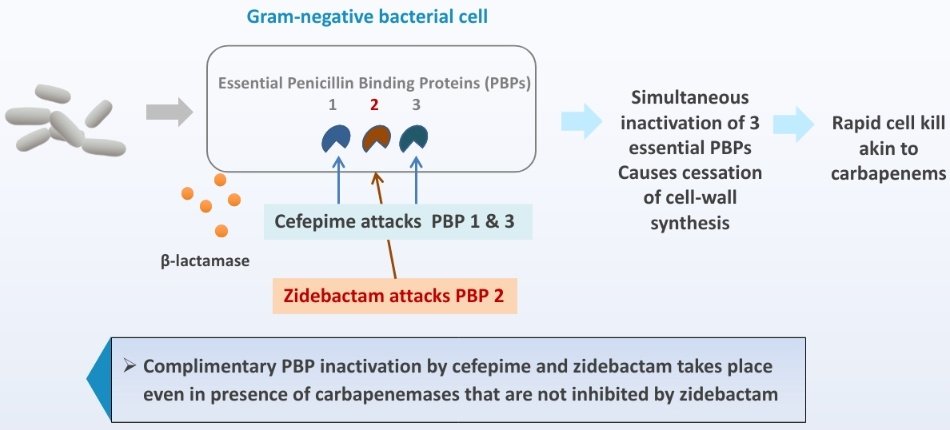 Gram-negative bacterial cell

Essential Penicillin Binding Proteins (PBPs)

1 2 3

Simultaneous inactivation of 3 essential PBPs Causes cessation of cell-wall synthesis

Rapid cell kill akin to carbapenems

β-lactamase

Cefepime attacks PBP 1 & 3

Zidebactam attacks PBP 2

➢ Complimentary PBP inactivation by cefepime and zidebactam takes place even in presence of carbapenemases that are not inhibited by zidebactam